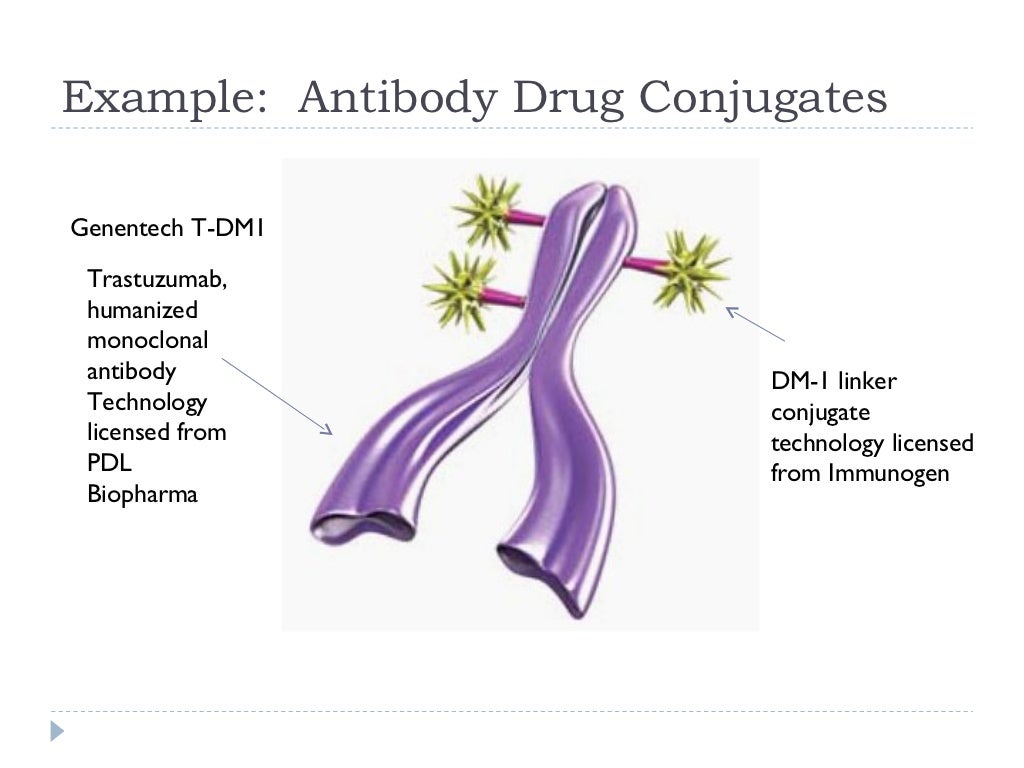 Example: Antibody Drug Conjugates

Genentech T-DM1

Trastuzumab, humanized monoclonal antibody Technology licensed from PDL Biopharma

DM-1 linker conjugate technology licensed from Immunogen